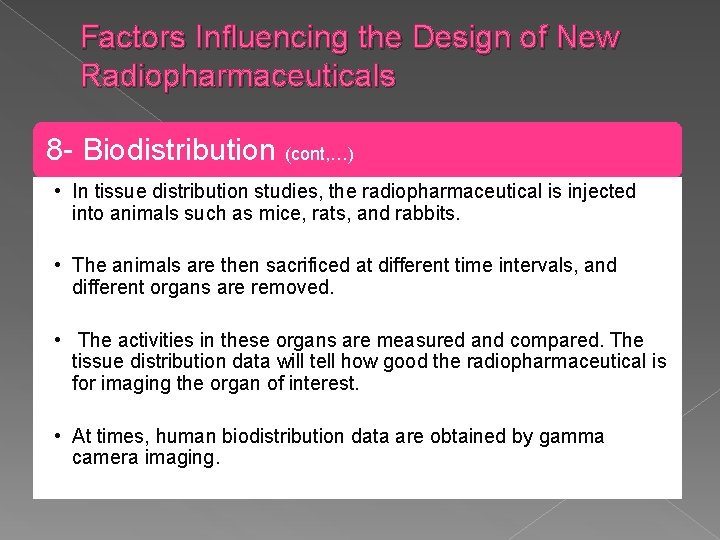 Factors Influencing the Design of New Radiopharmaceuticals

8- Biodistribution (cont,…)

• In tissue distribution studies, the radiopharmaceutical is injected into animals such as mice, rats, and rabbits.

• The animals are then sacrificed at different time intervals, and different organs are removed.

• The activities in these organs are measured and compared. The tissue distribution data will tell how good the radiopharmaceutical is for imaging the organ of interest.

• At times, human biodistribution data are obtained by gamma camera imaging.